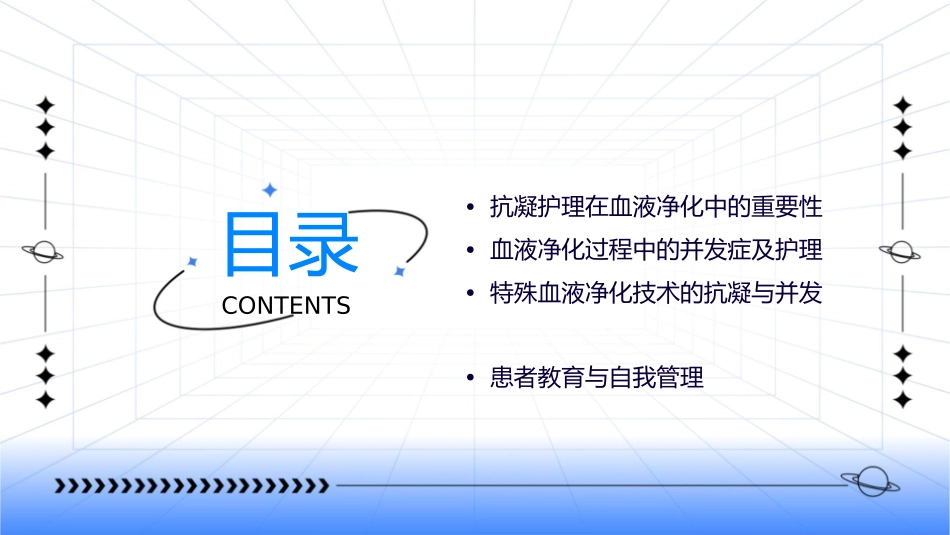 目录
CONTENTS

• 抗凝护理在血液净化中的重要性
• 血液净化过程中的并发症及护理
• 特殊血液净化技术的抗凝与并发

• 患者教育与自我管理